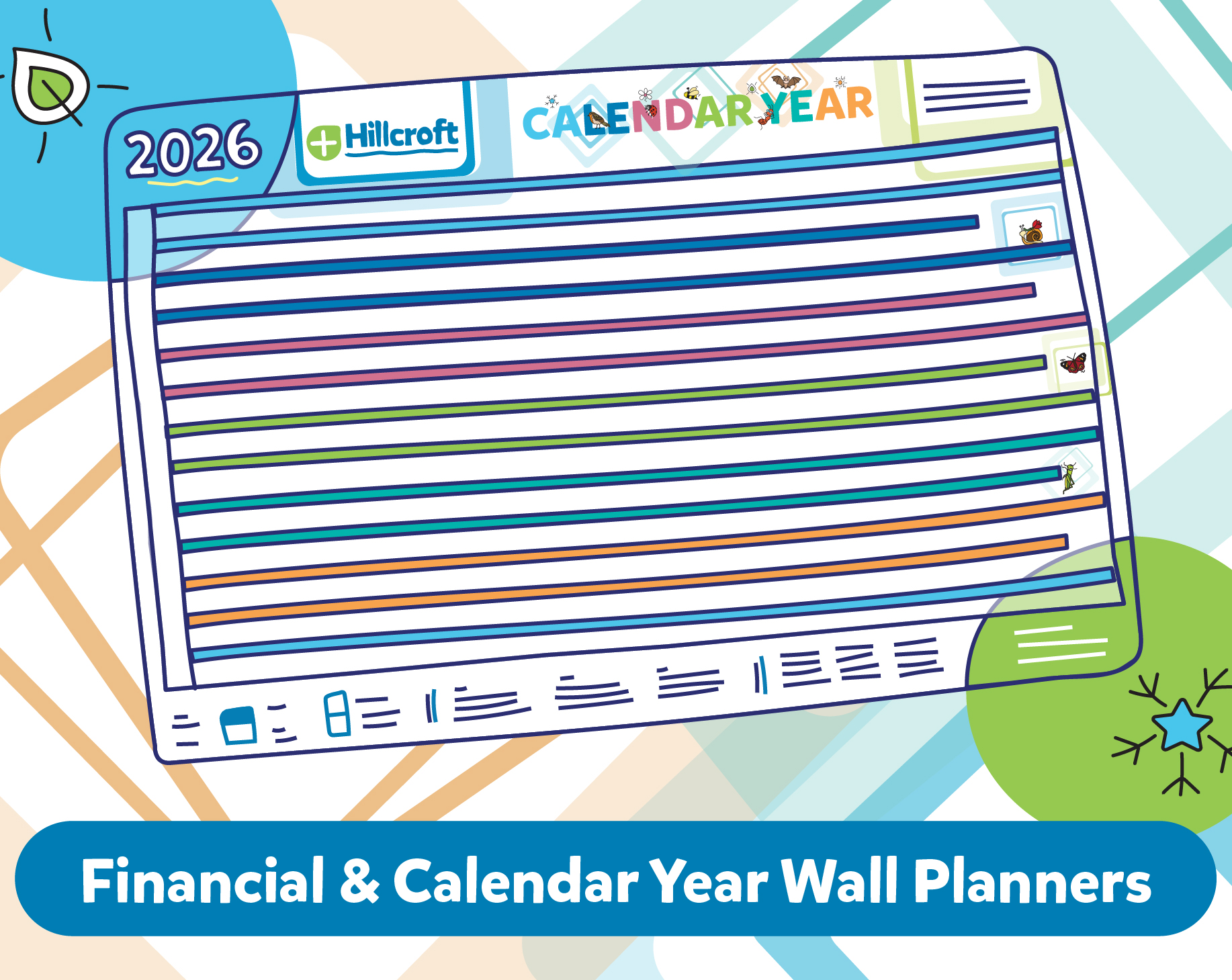 2026

Hillcroft

CALENDAR YEAR

Financial & Calendar Year Wall Planners